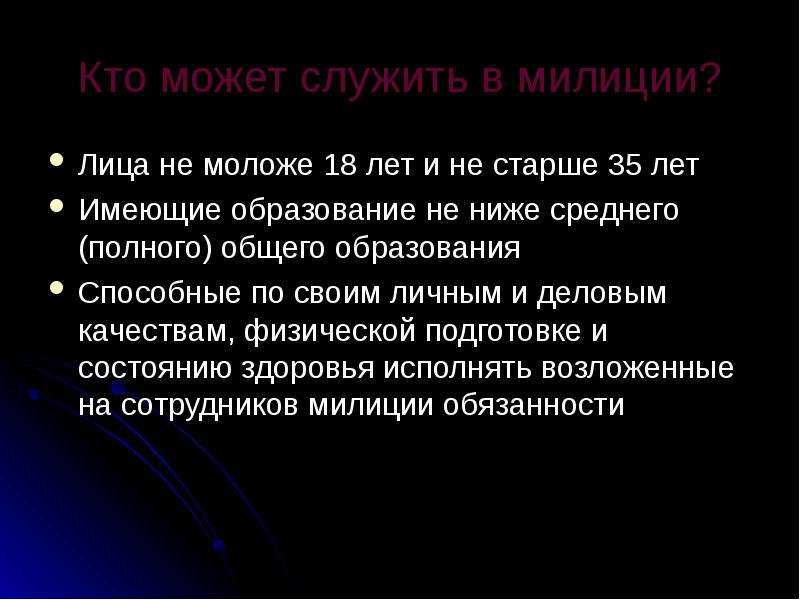 Кто может служить в милиции?

• Лица не моложе 18 лет и не старше 35 лет
• Имеющие образование не ниже среднего (полного) общего образования
• Способные по своим личным и деловым качествам, физической подготовке и состоянию здоровья исполнять возложенные на сотрудников милиции обязанности